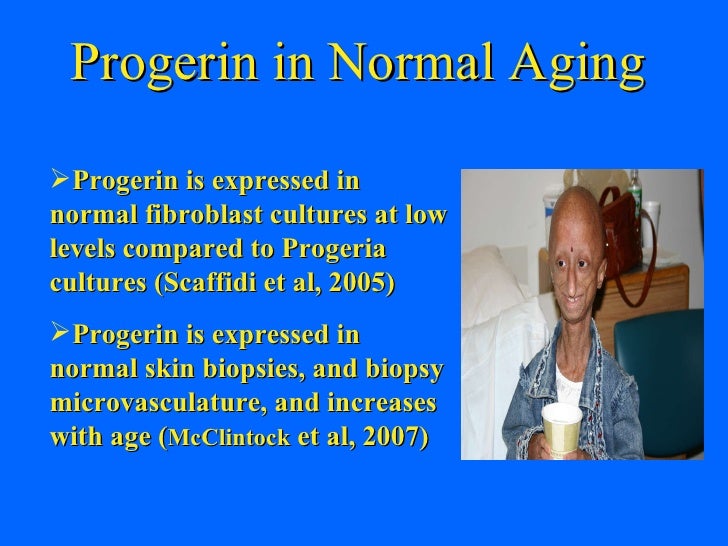 Progerin in Normal Aging

➢Progerin is expressed in normal fibroblast cultures at low levels compared to Progeria cultures (Scaffidi et al, 2005)

➢Progerin is expressed in normal skin biopsies, and biopsy microvasculature, and increases with age (McClintock et al, 2007)